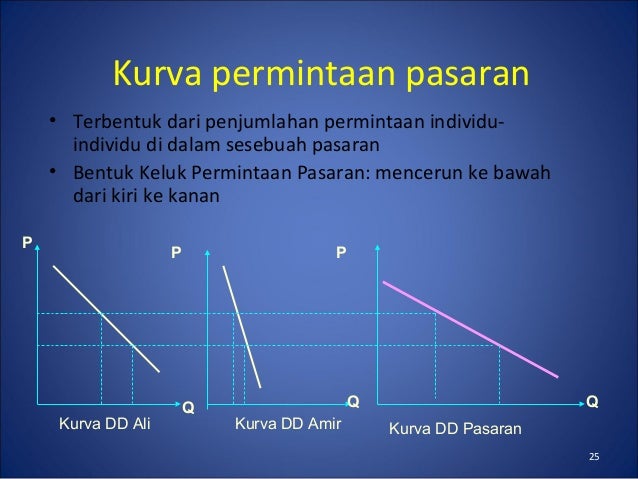 Kurva permintaan pasaran

• Terbentuk dari penjumlahan permintaan individu-individu di dalam sesebuah pasaran
• Bentuk Keluk Permintaan Pasaran: mencerun ke bawah dari kiri ke kanan

P
Q
Kurva DD Ali

P
Q
Kurva DD Amir

P
Q
Kurva DD Pasaran

25